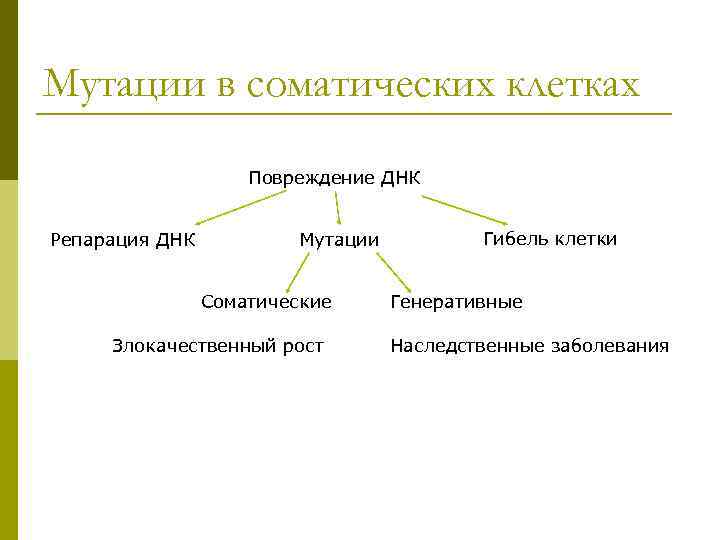 Мутации в соматических клетках

Повреждение ДНК

Репарация ДНК

Мутации

Гибель клетки

Соматические

Генеративные

Злокачественный рост

Наследственные заболевания